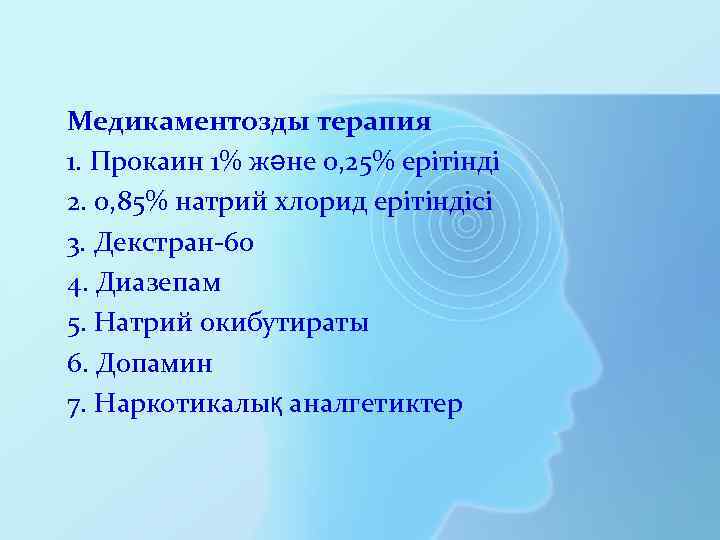 Медикаментозды терапия
1. Прокаин 1% және 0,25% ерітінді
2. 0,85% натрий хлорид ерітіндісі
3. Декстран-60
4. Диазепам
5. Натрий окибутираты
6. Допамин
7. Наркотикалық аналгетиктер